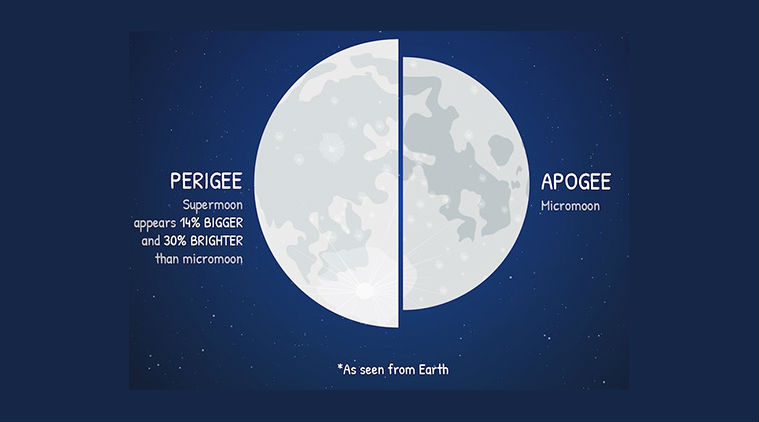 PERIGEE
Supermoon appears 14% BIGGER and 30% BRIGHTER than micromoon

APOGEE
Micromoon

*As seen from Earth